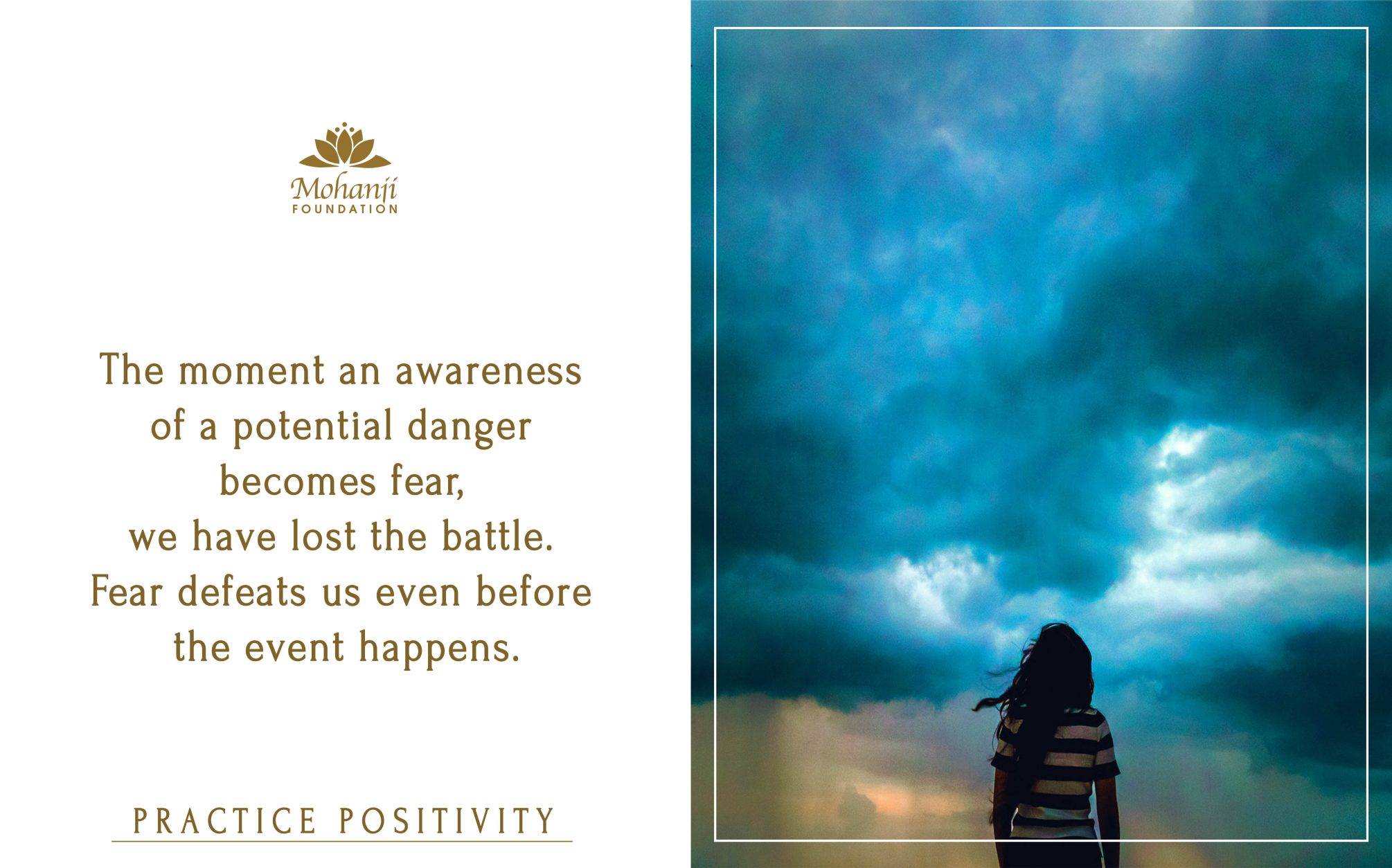 Mohanji
FOUNDATION

The moment an awareness of a potential danger becomes fear, we have lost the battle. Fear defeats us even before the event happens.

PRACTICE POSITIVITY